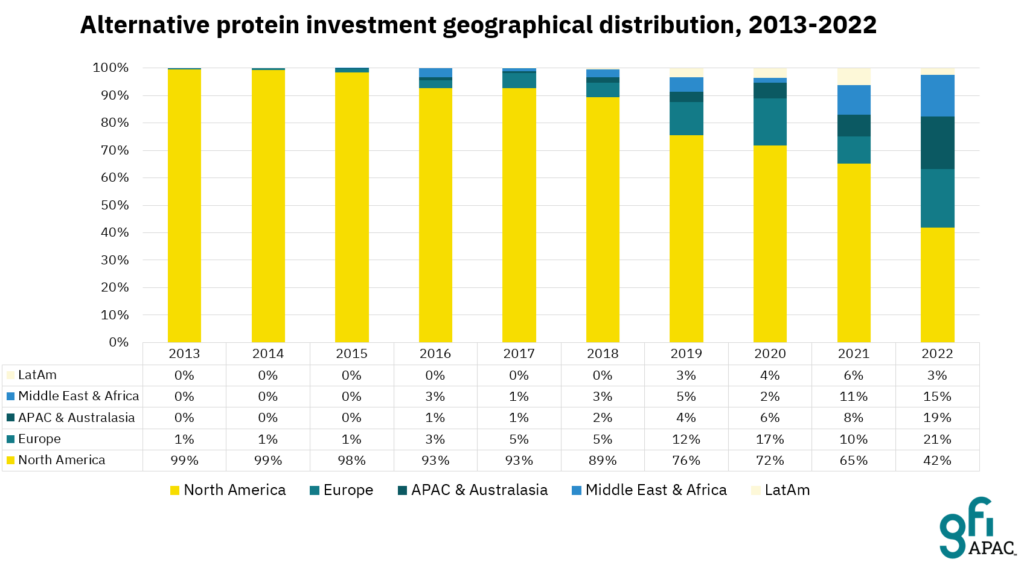 Alternative protein investment geographical distribution, 2013-2022

100%
90%
80%
70%
60%
50%
40%
30%
20%
10%
0%

| | 2013 | 2014 | 2015 | 2016 | 2017 | 2018 | 2019 | 2020 | 2021 | 2022 |
|---|---|---|---|---|---|---|---|---|---|---|
| LatAm | 0% | 0% | 0% | 0% | 0% | 0% | 3% | 4% | 6% | 3% |
| Middle East & Africa | 0% | 0% | 0% | 3% | 1% | 3% | 5% | 2% | 11% | 15% |
| APAC & Australasia | 0% | 0% | 0% | 1% | 1% | 2% | 4% | 6% | 8% | 19% |
| Europe | 1% | 1% | 1% | 3% | 5% | 5% | 12% | 17% | 10% | 21% |
| North America | 99% | 99% | 98% | 93% | 93% | 89% | 76% | 72% | 65% | 42% |

North America   Europe   APAC & Australasia   Middle East & Africa   LatAm

gfi APAC